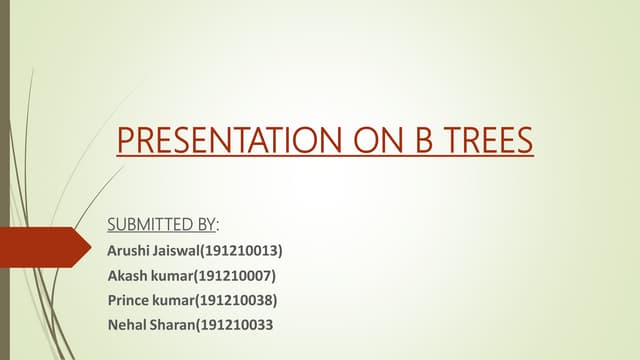 PRESENTATION ON B TREES

SUBMITTED BY:
Arushi Jaiswal(191210013)
Akash kumar(191210007)
Prince kumar(191210038)
Nehal Sharan(191210033